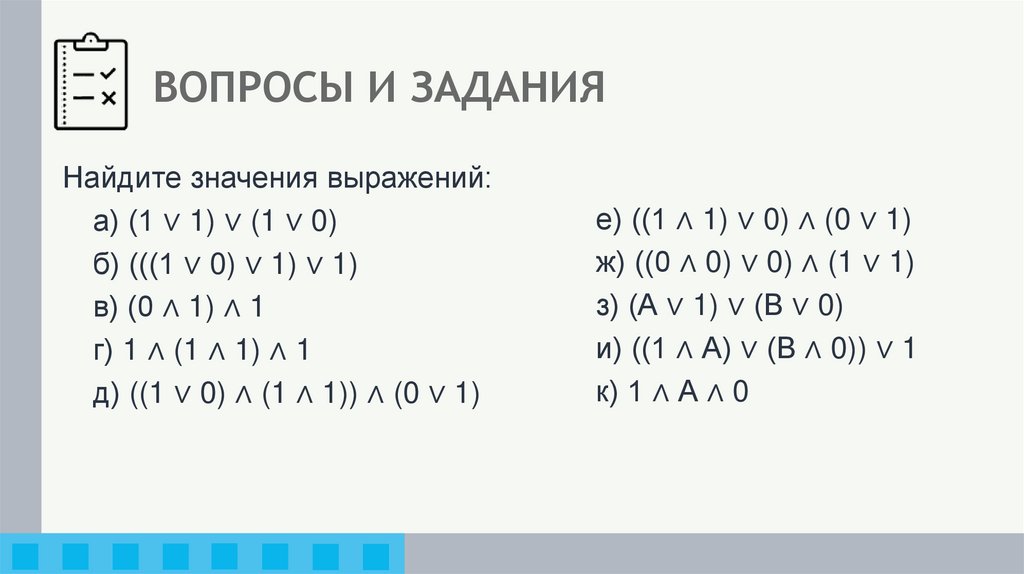 ВОПРОСЫ И ЗАДАНИЯ

Найдите значения выражений:

а) $(1 \vee 1) \vee (1 \vee 0)$
б) $(((1 \vee 0) \vee 1) \vee 1)$
в) $(0 \wedge 1) \wedge 1$
г) $1 \wedge (1 \wedge 1) \wedge 1$
д) $((1 \vee 0) \wedge (1 \wedge 1)) \wedge (0 \vee 1)$

е) $((1 \wedge 1) \vee 0) \wedge (0 \vee 1)$
ж) $((0 \wedge 0) \vee 0) \wedge (1 \vee 1)$
з) $(A \vee 1) \vee (B \vee 0)$
и) $((1 \wedge A) \vee (B \wedge 0)) \vee 1$
к) $1 \wedge A \wedge 0$